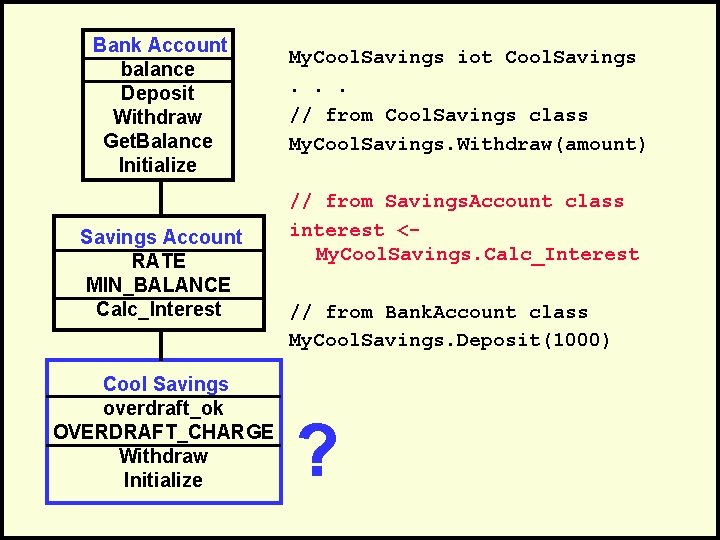 Bank Account
balance
Deposit
Withdraw
GetBalance
Initialize

Savings Account
RATE
MIN_BALANCE
Calc_Interest

Cool Savings
overdraft_ok
OVERDRAFT_CHARGE
Withdraw
Initialize

?

MyCoolSavings iot CoolSavings
. . .
// from CoolSavings class
MyCoolSavings.Withdraw(amount)

// from SavingsAccount class
interest <-
MyCoolSavings.Calc_Interest

// from BankAccount class
MyCoolSavings.Deposit(1000)